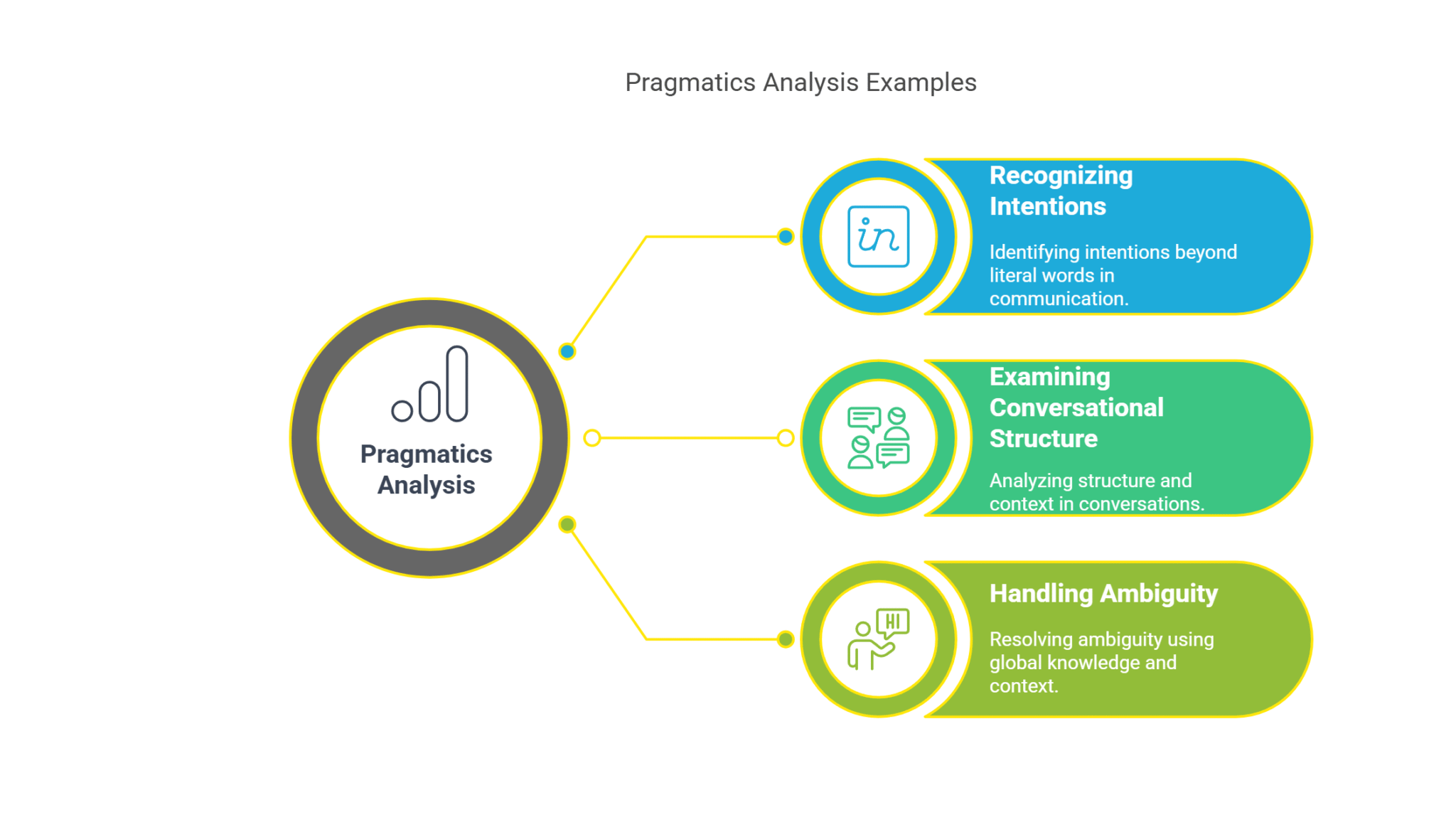 Pragmatics Analysis Examples

Pragmatics Analysis

in

Recognizing Intentions

Identifying intentions beyond literal words in communication.

Examining Conversational Structure

Analyzing structure and context in conversations.

HI

Handling Ambiguity

Resolving ambiguity using global knowledge and context.